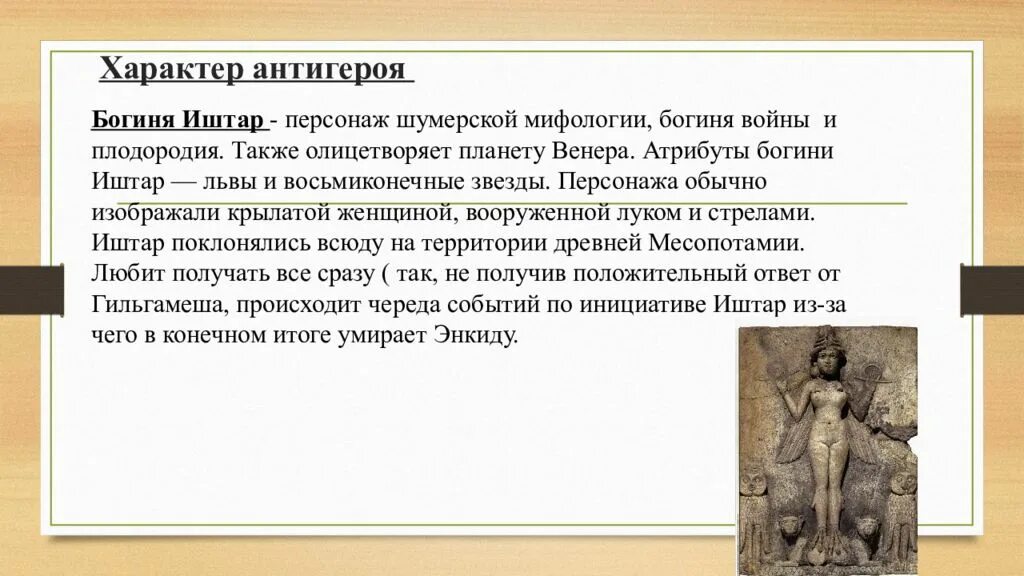 Характер антигероя

Богиня Иштар - персонаж шумерской мифологии, богиня войны и плодородия. Также олицетворяет планету Венера. Атрибуты богини Иштар — львы и восьмиконечные звезды. Персонажа обычно изображали крылатой женщиной, вооруженной луком и стрелами. Иштар поклонялись всюду на территории древней Месопотамии. Любит получать все сразу ( так, не получив положительный ответ от Гильгамеша, происходит череда событий по инициативе Иштар из-за чего в конечном итоге умирает Энкиду.